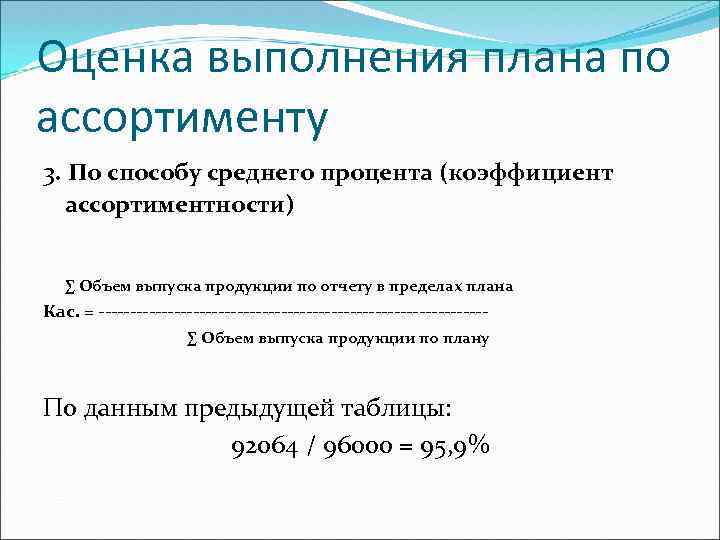 Оценка выполнения плана по ассортименту

3. По способу среднего процента (коэффициент ассортиментности)

∑ Объем выпуска продукции по отчету в пределах плана
Кас. = ------------------------------------------------------------
∑ Объем выпуска продукции по плану

По данным предыдущей таблицы:
92064 / 96000 = 95,9%